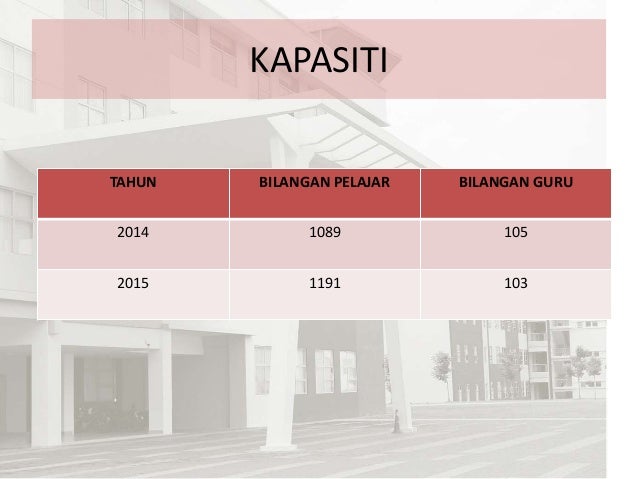 KAPASITI

| TAHUN | BILANGAN PELAJAR | BILANGAN GURU |
|---|---|---|
| 2014 | 1089 | 105 |
| 2015 | 1191 | 103 |